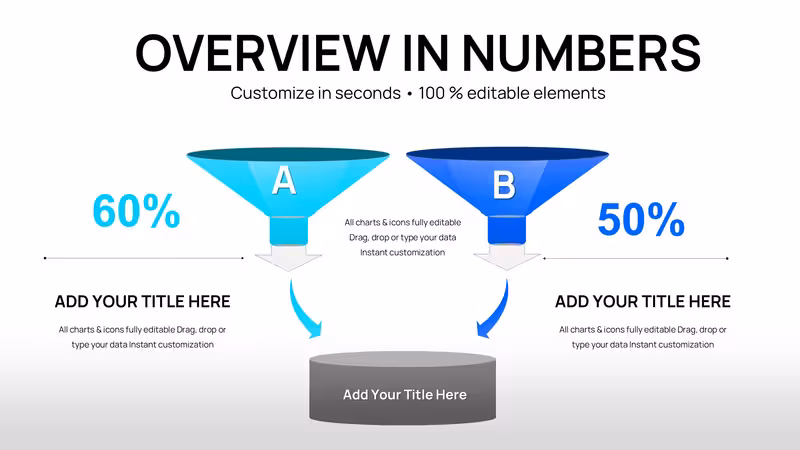 OVERVIEW IN NUMBERS

Customize in seconds • 100 % editable elements

A

B

60%

All charts & icons fully editable Drag, drop or type your data Instant customization

50%

ADD YOUR TITLE HERE

All charts & icons fully editable Drag, drop or type your data Instant customization

ADD YOUR TITLE HERE

All charts & icons fully editable Drag, drop or type your data Instant customization

Add Your Title Here